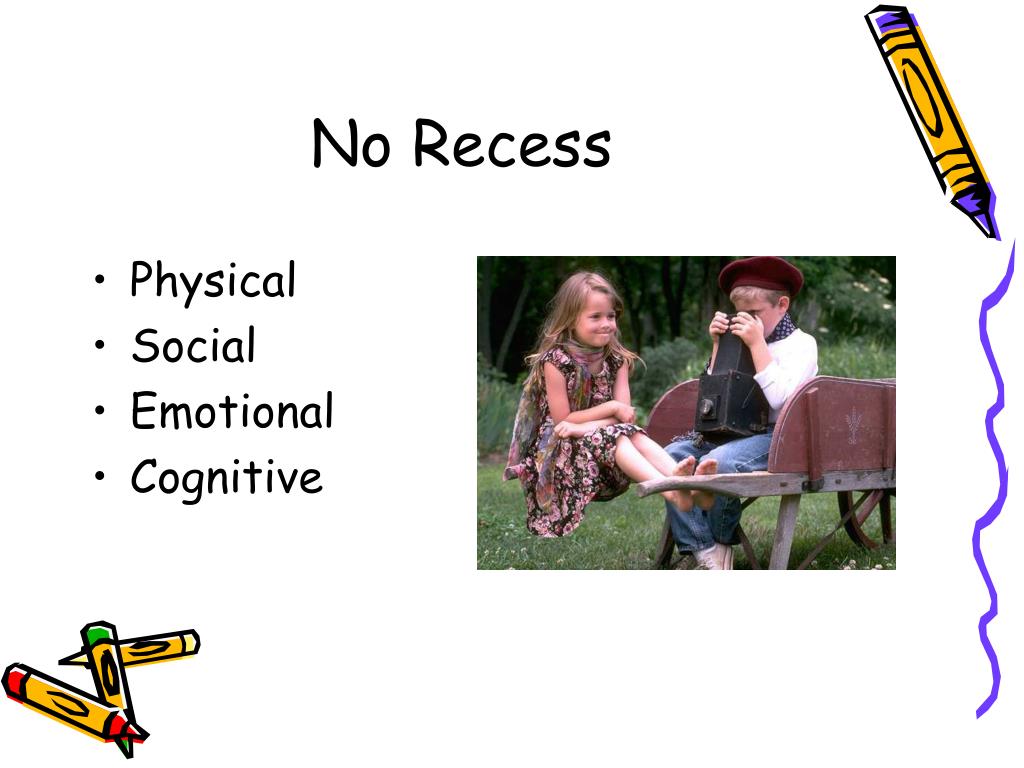 No Recess

• Physical
• Social
• Emotional
• Cognitive